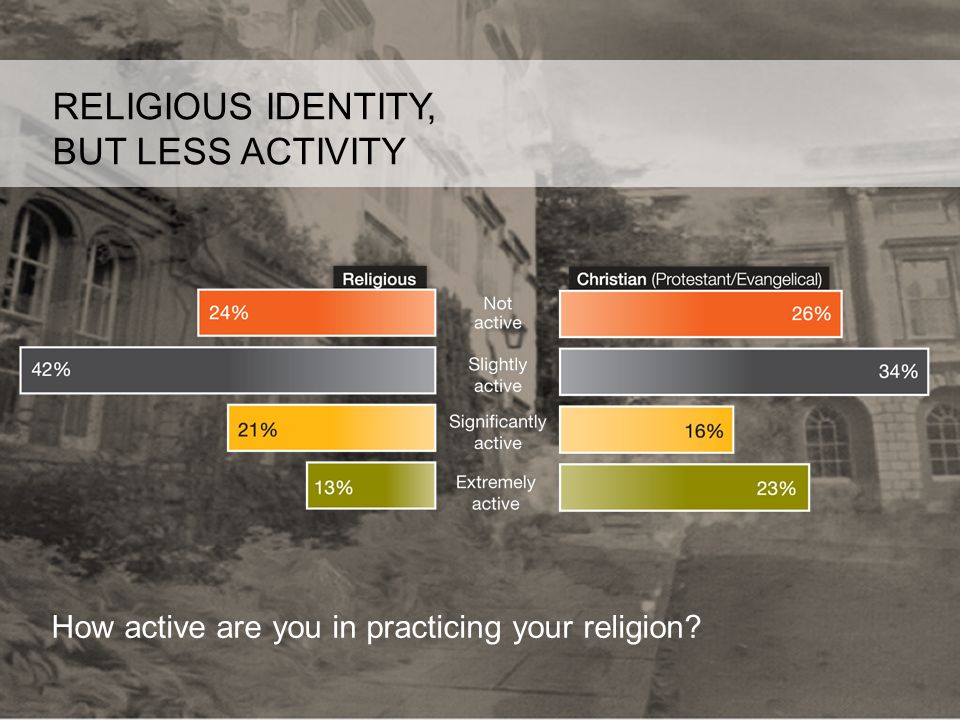 RELIGIOUS IDENTITY,
BUT LESS ACTIVITY

| Religious | | Christian (Protestant/Evangelical) |
|---|---|---|
| 24% | Not active | 26% |
| 42% | Slightly active | 34% |
| 21% | Significantly active | 16% |
| 13% | Extremely active | 23% |

How active are you in practicing your religion?